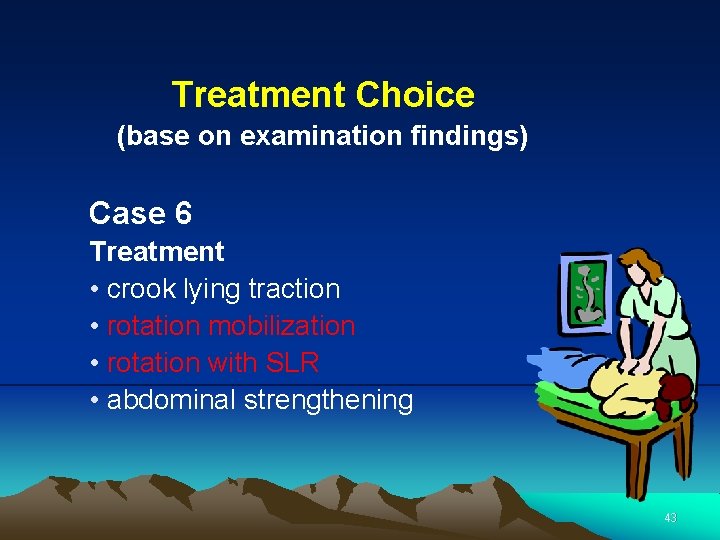 Treatment Choice
(base on examination findings)

Case 6
Treatment
• crook lying traction
• rotation mobilization
• rotation with SLR
• abdominal strengthening

43